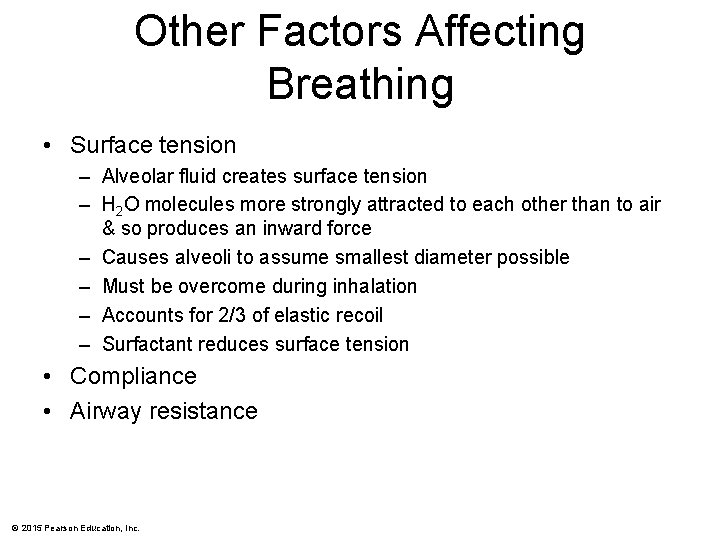 Other Factors Affecting Breathing

• Surface tension
– Alveolar fluid creates surface tension
– $H_2O$ molecules more strongly attracted to each other than to air & so produces an inward force
– Causes alveoli to assume smallest diameter possible
– Must be overcome during inhalation
– Accounts for 2/3 of elastic recoil
– Surfactant reduces surface tension
• Compliance
• Airway resistance

© 2015 Pearson Education, Inc.